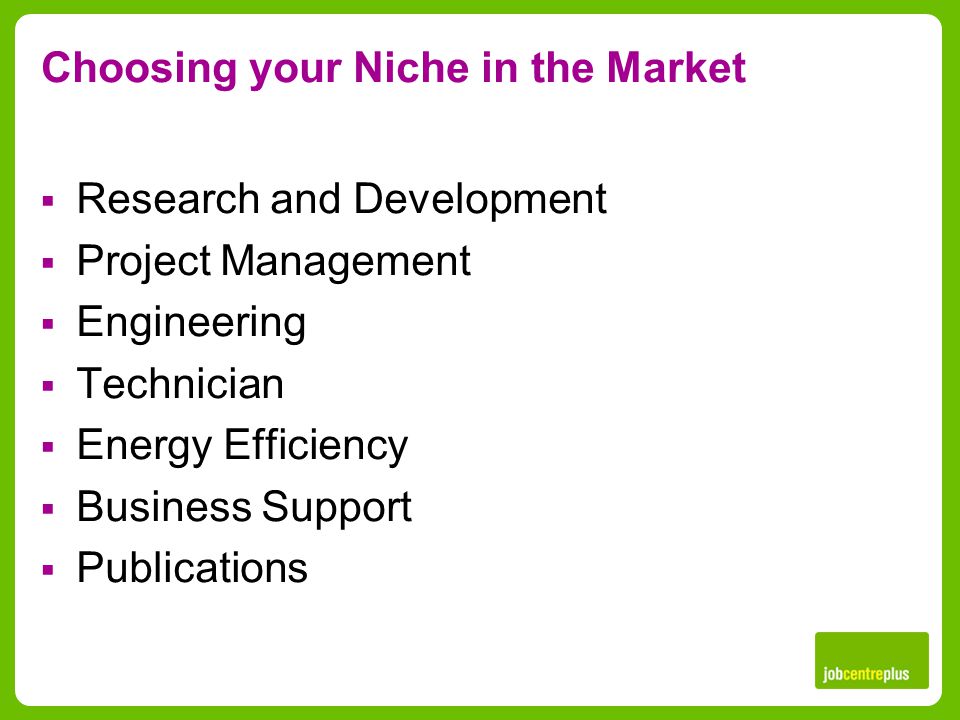 Choosing your Niche in the Market

- Research and Development
- Project Management
- Engineering
- Technician
- Energy Efficiency
- Business Support
- Publications

jobcentreplus